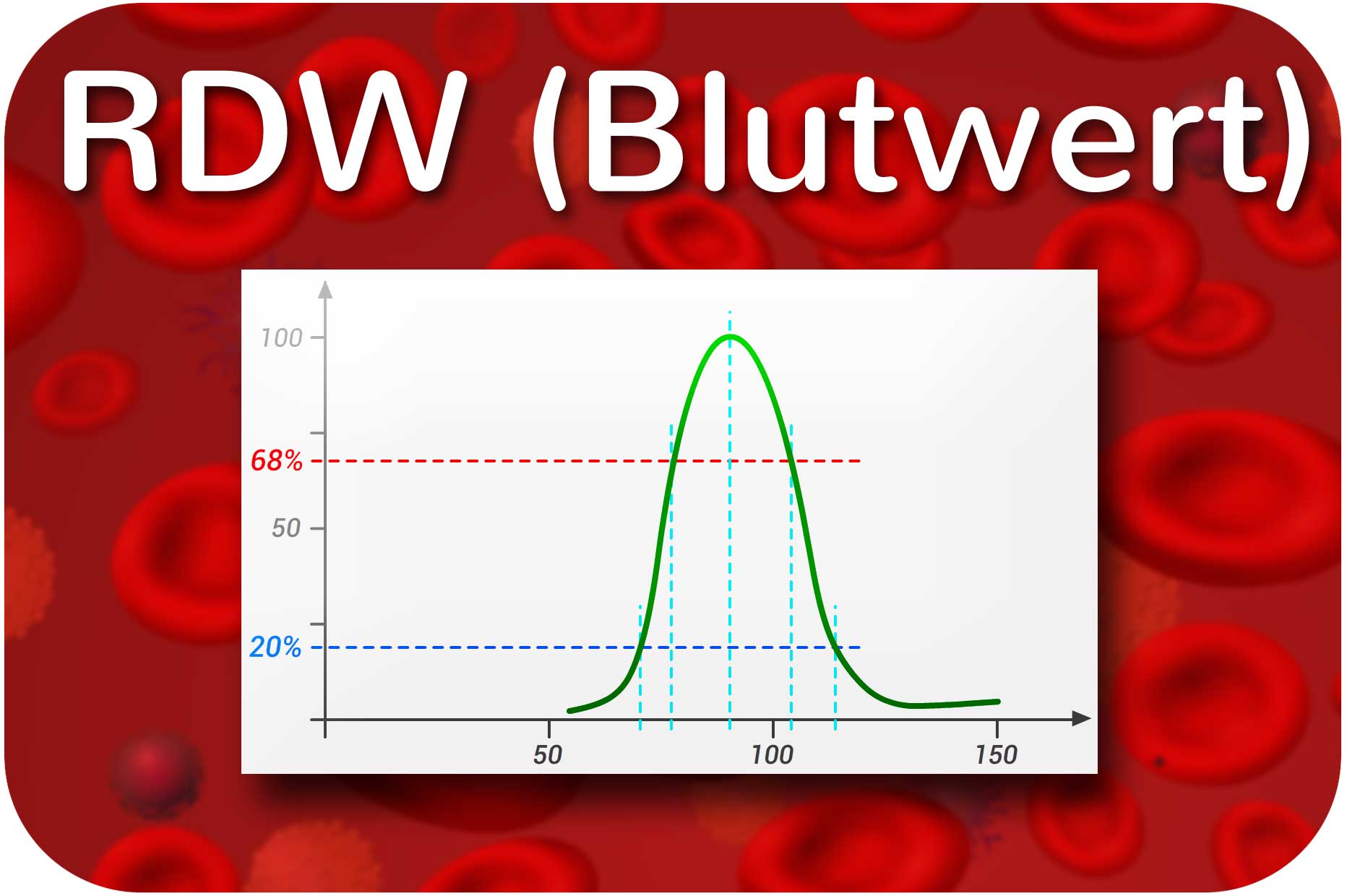 RDW (Blutwert)

100
68%
50
20%
50
100
150